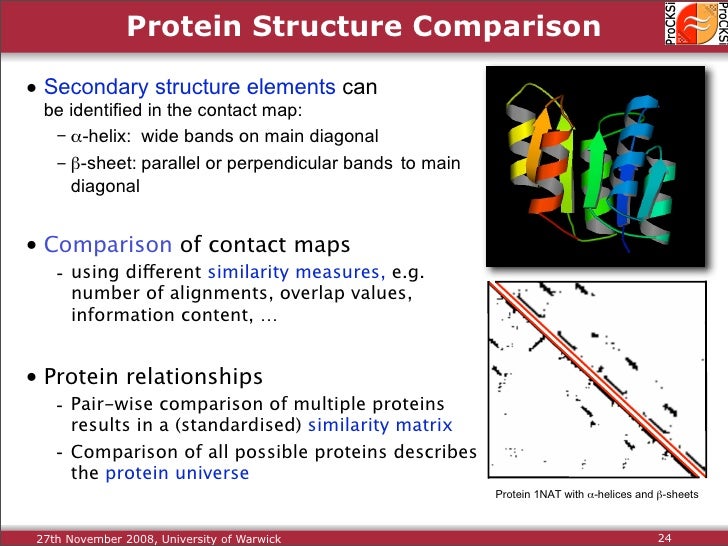 Protein Structure Comparison

ProCKSI ProCKSI

• Secondary structure elements can be identified in the contact map:
– $\alpha$-helix: wide bands on main diagonal
– $\beta$-sheet: parallel or perpendicular bands to main diagonal

• Comparison of contact maps
- using different similarity measures, e.g. number of alignments, overlap values, information content, …

• Protein relationships
- Pair-wise comparison of multiple proteins results in a (standardised) similarity matrix
- Comparison of all possible proteins describes the protein universe

Protein 1NAT with $\alpha$-helices and $\beta$-sheets

27th November 2008, University of Warwick

24